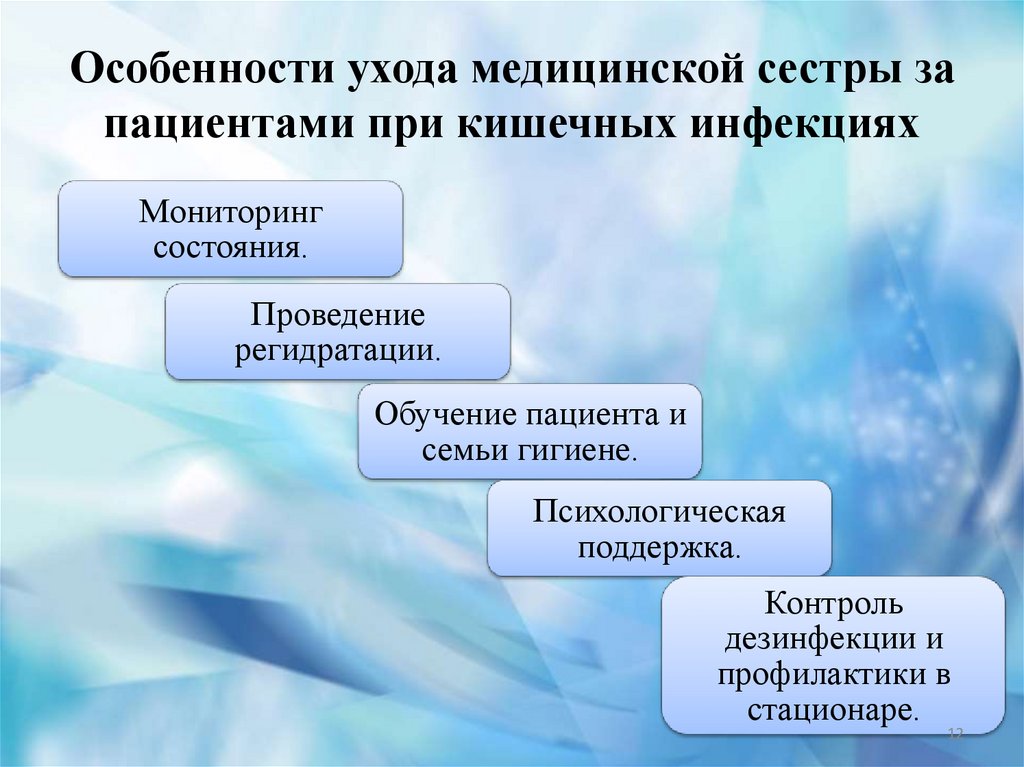 Особенности ухода медицинской сестры за пациентами при кишечных инфекциях

Мониторинг состояния.

Проведение регидратации.

Обучение пациента и семьи гигиене.

Психологическая поддержка.

Контроль дезинфекции и профилактики в стационаре.

12